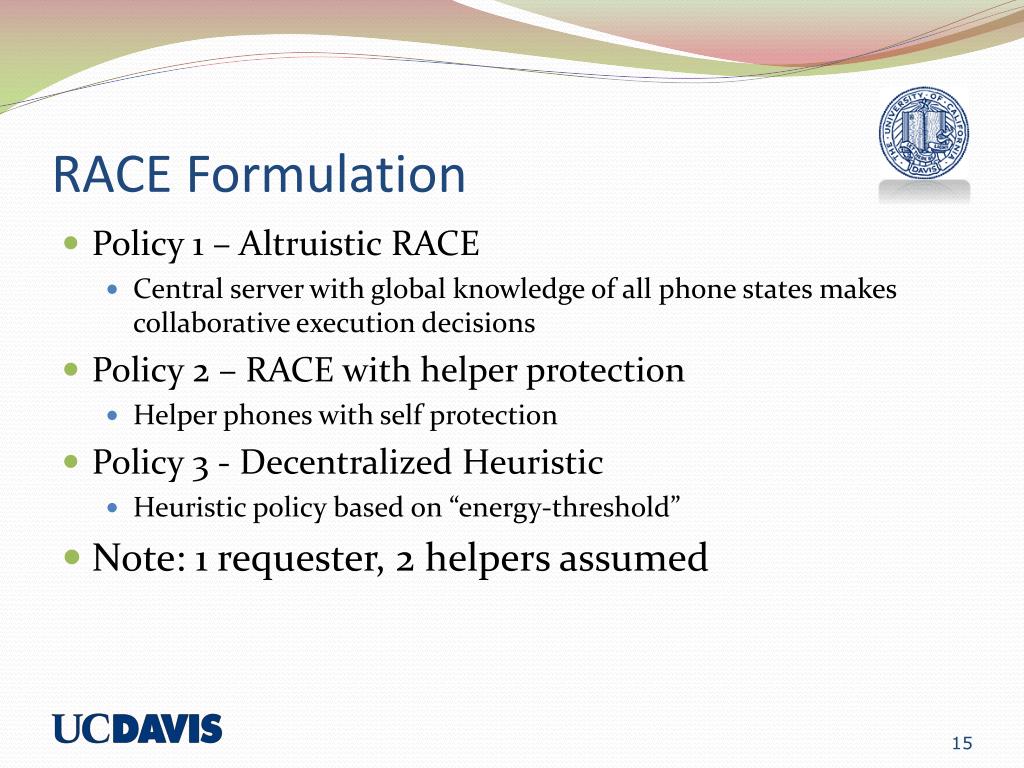 THE UNIVERSITY OF CALIFORNIA DAVIS

RACE Formulation

Policy 1 – Altruistic RACE

Central server with global knowledge of all phone states makes collaborative execution decisions

Policy 2 – RACE with helper protection

Helper phones with self protection

Policy 3 - Decentralized Heuristic

Heuristic policy based on “energy-threshold”

Note: 1 requester, 2 helpers assumed

UCDAVIS

15